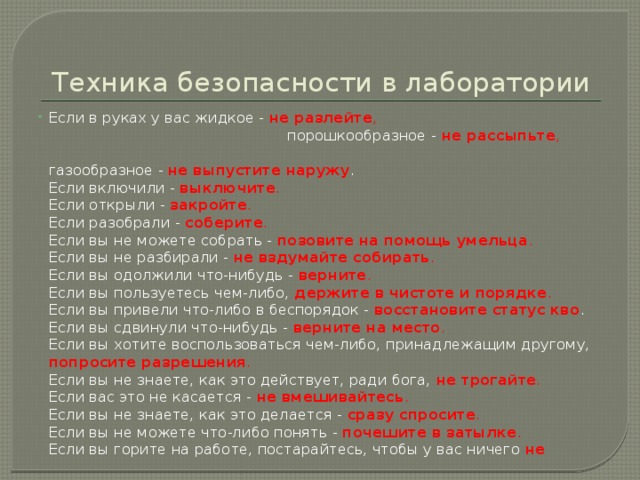 Техника безопасности в лаборатории

Если в руках у вас жидкое - не разлейте, порошкообразное - не рассыпьте,

газообразное - не выпустите наружу.
Если включили - выключите.
Если открыли - закройте.
Если разобрали - соберите.
Если вы не можете собрать - позовите на помощь умельца.
Если вы не разбирали - не вздумайте собирать.
Если вы одолжили что-нибудь - верните.
Если вы пользуетесь чем-либо, держите в чистоте и порядке.
Если вы привели что-либо в беспорядок - восстановите статус кво.
Если вы сдвинули что-нибудь - верните на место.
Если вы хотите воспользоваться чем-либо, принадлежащим другому, попросите разрешения.
Если вы не знаете, как это действует, ради бога, не трогайте.
Если вас это не касается - не вмешивайтесь.
Если вы не знаете, как это делается - сразу спросите.
Если вы не можете что-либо понять - почешите в затылке.
Если вы горите на работе, постарайтесь, чтобы у вас ничего не